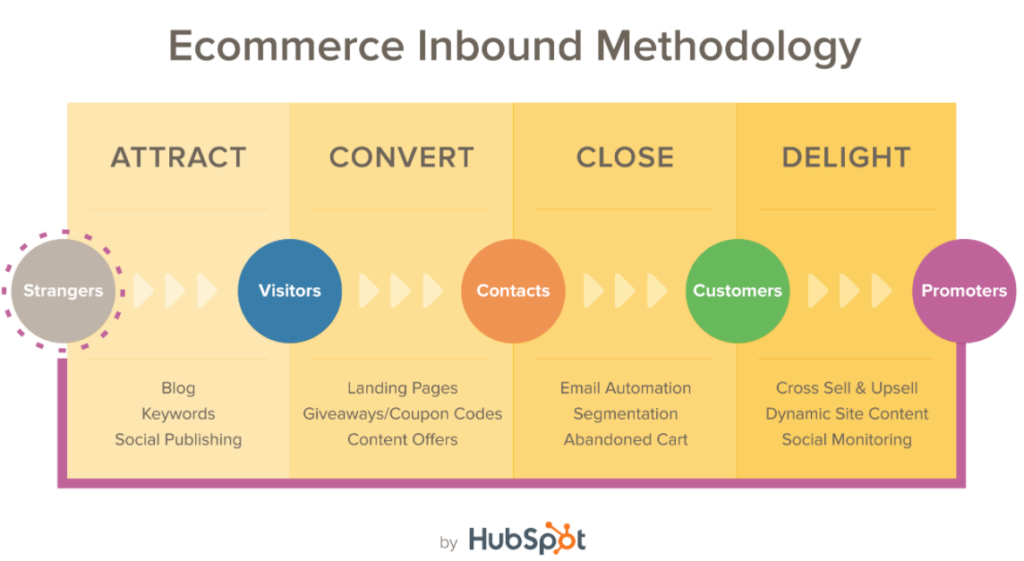 Ecommerce Inbound Methodology

ATTRACT

CONVERT

CLOSE

DELIGHT

Strangers

Visitors

Contacts

Customers

Promoters

Blog
Keywords
Social Publishing

Landing Pages
Giveaways/Coupon Codes
Content Offers

Email Automation
Segmentation
Abandoned Cart

Cross Sell & Upsell
Dynamic Site Content
Social Monitoring

by HubSpot